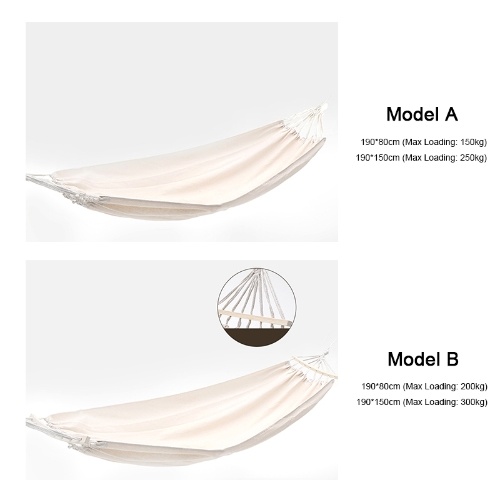 Model A

190*80cm (Max Loading: 150kg)
190*150cm (Max Loading: 250kg)

Model B

190*80cm (Max Loading: 200kg)
190*150cm (Max Loading: 300kg)